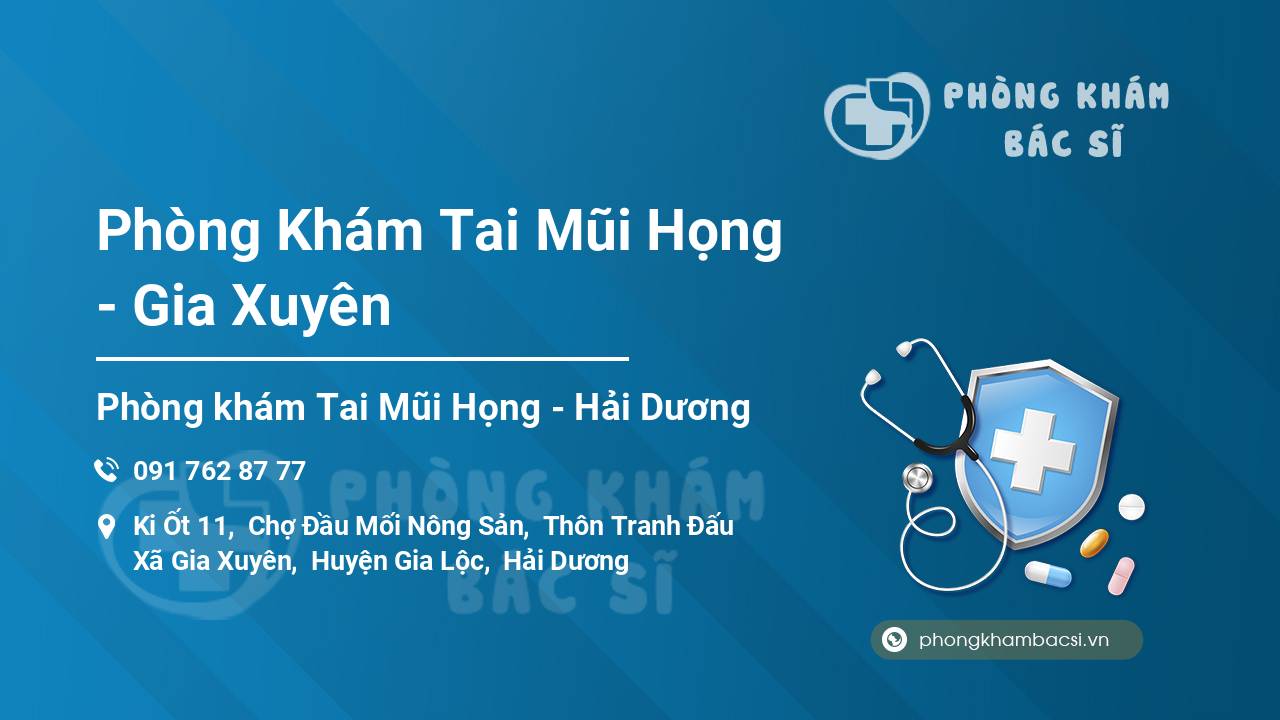 PHÒNG KHÁM BÁC SĨ

Phòng Khám Tai Mũi Họng - Gia Xuyên

Phòng khám Tai Mũi Họng - Hải Dương

091 762 87 77

Ki Ốt 11, Chợ Đầu Mối Nông Sản, Thôn Tranh Đấu Xã Gia Xuyên, Huyện Gia Lộc, Hải Dương

PHÒNG KHÁM BÁC SĨ

phongkhambacsi.vn